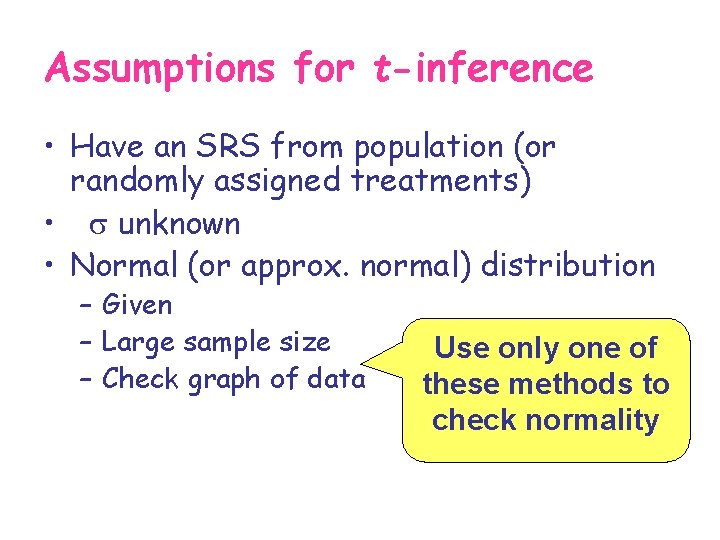 Assumptions for t-inference

• Have an SRS from population (or randomly assigned treatments)
• $\sigma$ unknown
• Normal (or approx. normal) distribution
– Given
– Large sample size
– Check graph of data

Use only one of these methods to check normality